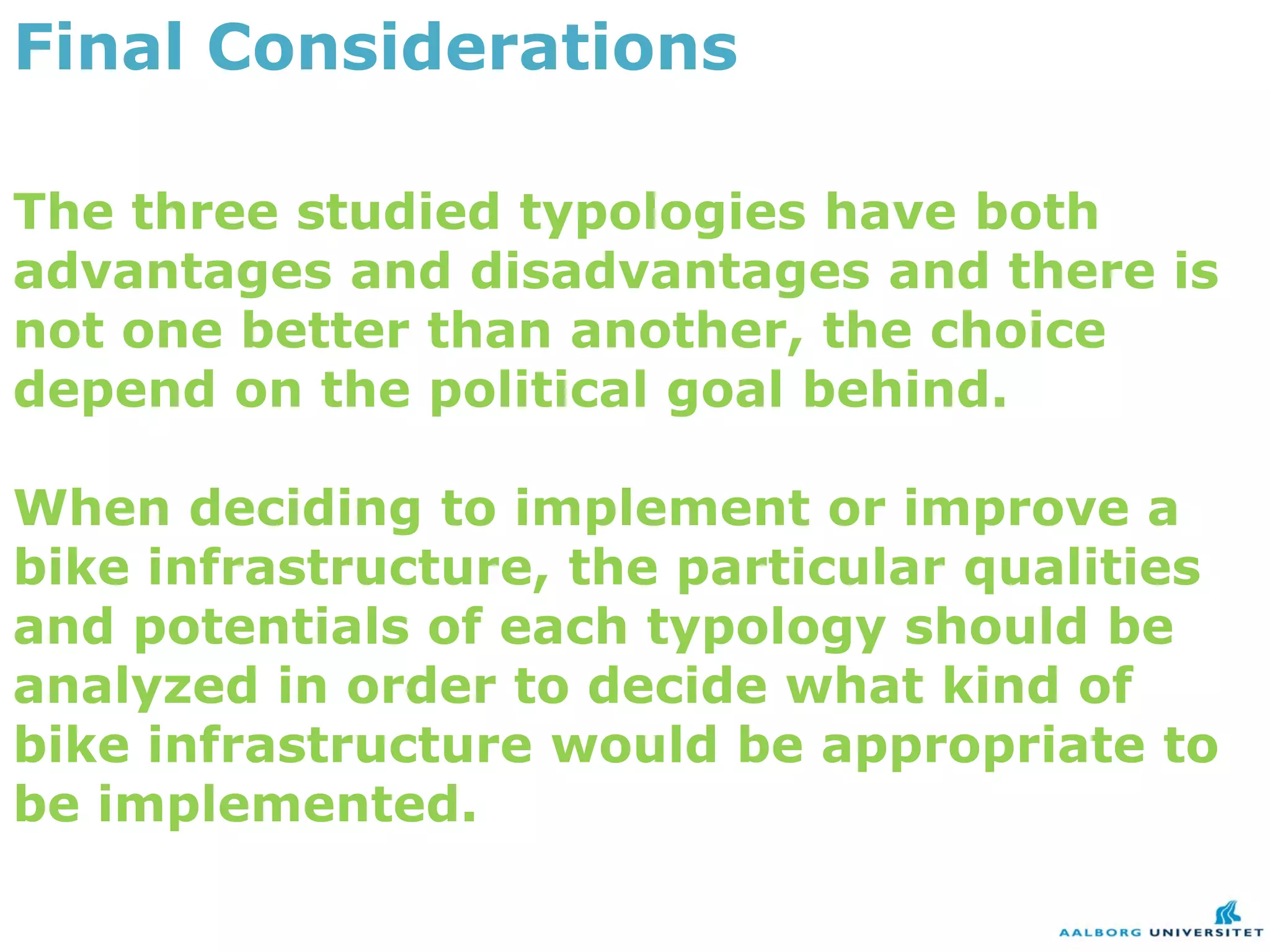 Final Considerations

The three studied typologies have both advantages and disadvantages and there is not one better than another, the choice depend on the political goal behind.

When deciding to implement or improve a bike infrastructure, the particular qualities and potentials of each typology should be analyzed in order to decide what kind of bike infrastructure would be appropriate to be implemented.

AALBORG UNIVERSITET